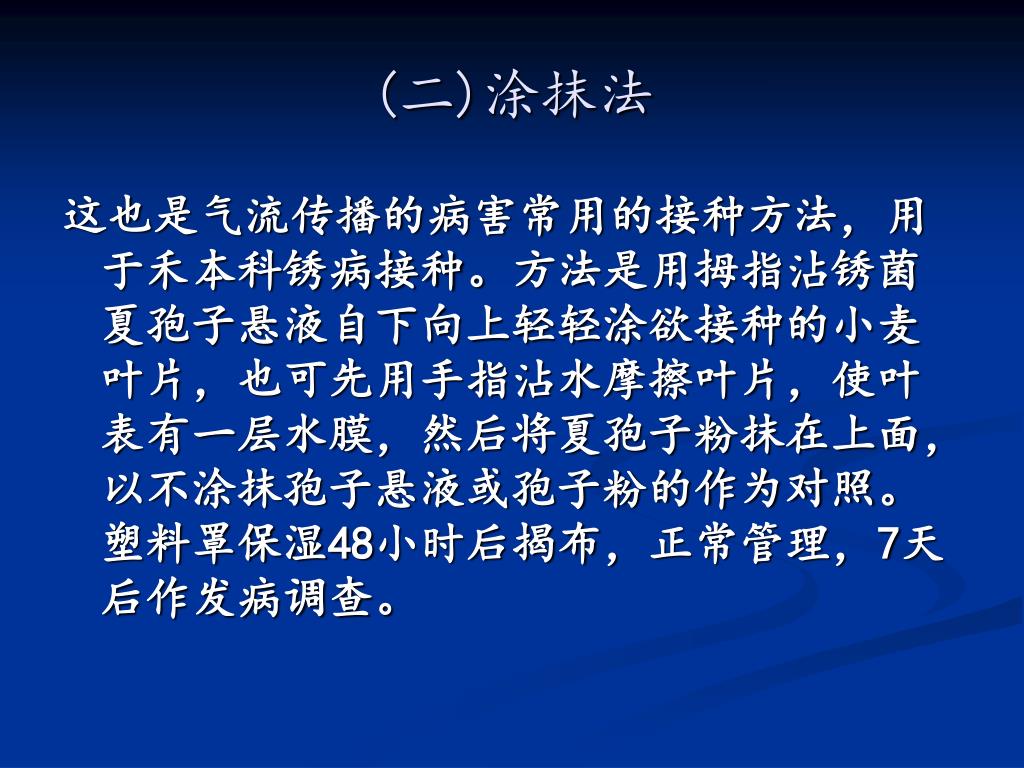 (二)涂抹法

这也是气流传播的病害常用的接种方法，用于禾本科锈病接种。方法是用拇指沾锈菌夏孢子悬液自下向上轻轻涂欲接种的小麦叶片，也可先用手指沾水摩擦叶片，使叶表有一层水膜，然后将夏孢子粉抹在上面，以不涂抹孢子悬液或孢子粉的作为对照。塑料罩保湿48小时后揭布，正常管理，7天后作发病调查。